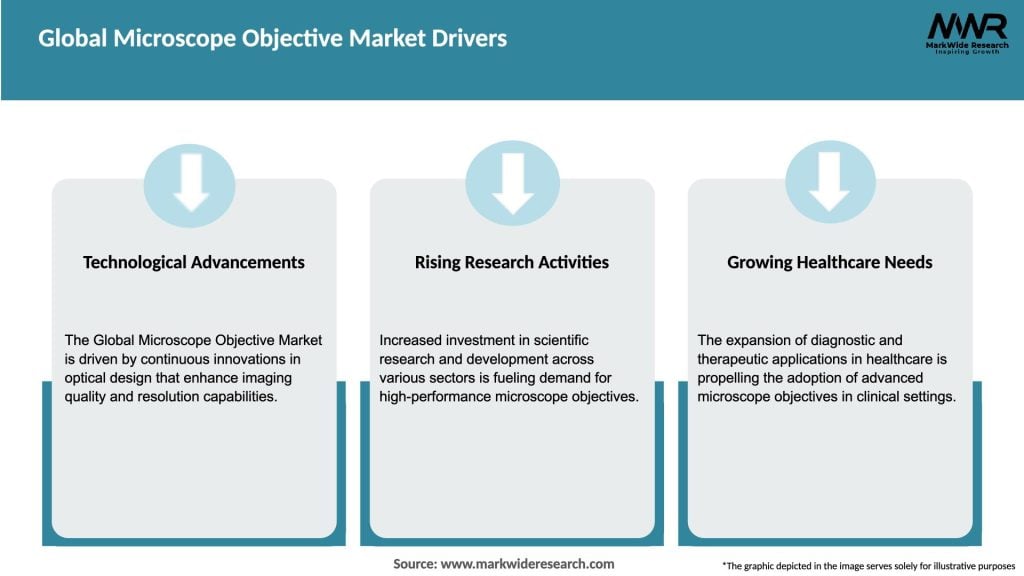 Global Microscope Objective Market Drivers

MWR
MarkWide Research
Inspiring Growth

Technological Advancements

The Global Microscope Objective Market is driven by continuous innovations in optical design that enhance imaging quality and resolution capabilities.

Rising Research Activities

Increased investment in scientific research and development across various sectors is fueling demand for high-performance microscope objectives.

Growing Healthcare Needs

The expansion of diagnostic and therapeutic applications in healthcare is propelling the adoption of advanced microscope objectives in clinical settings.

Source: www.markwideresearch.com

*The graphic depicted in the image serves solely for illustrative purposes